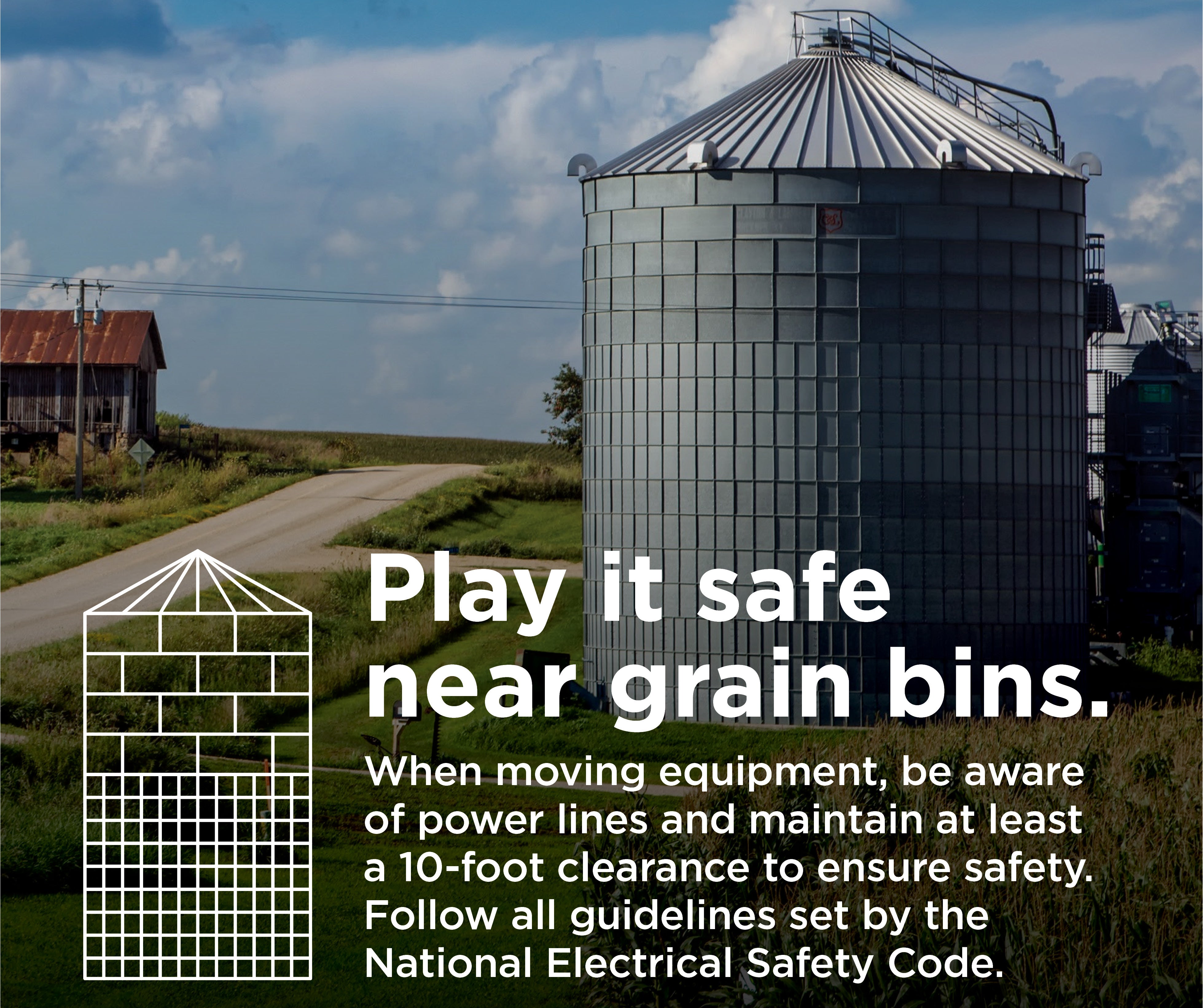 Play it safe near grain bins.

When moving equipment, be aware of power lines and maintain at least a 10-foot clearance to ensure safety. Follow all guidelines set by the National Electrical Safety Code.